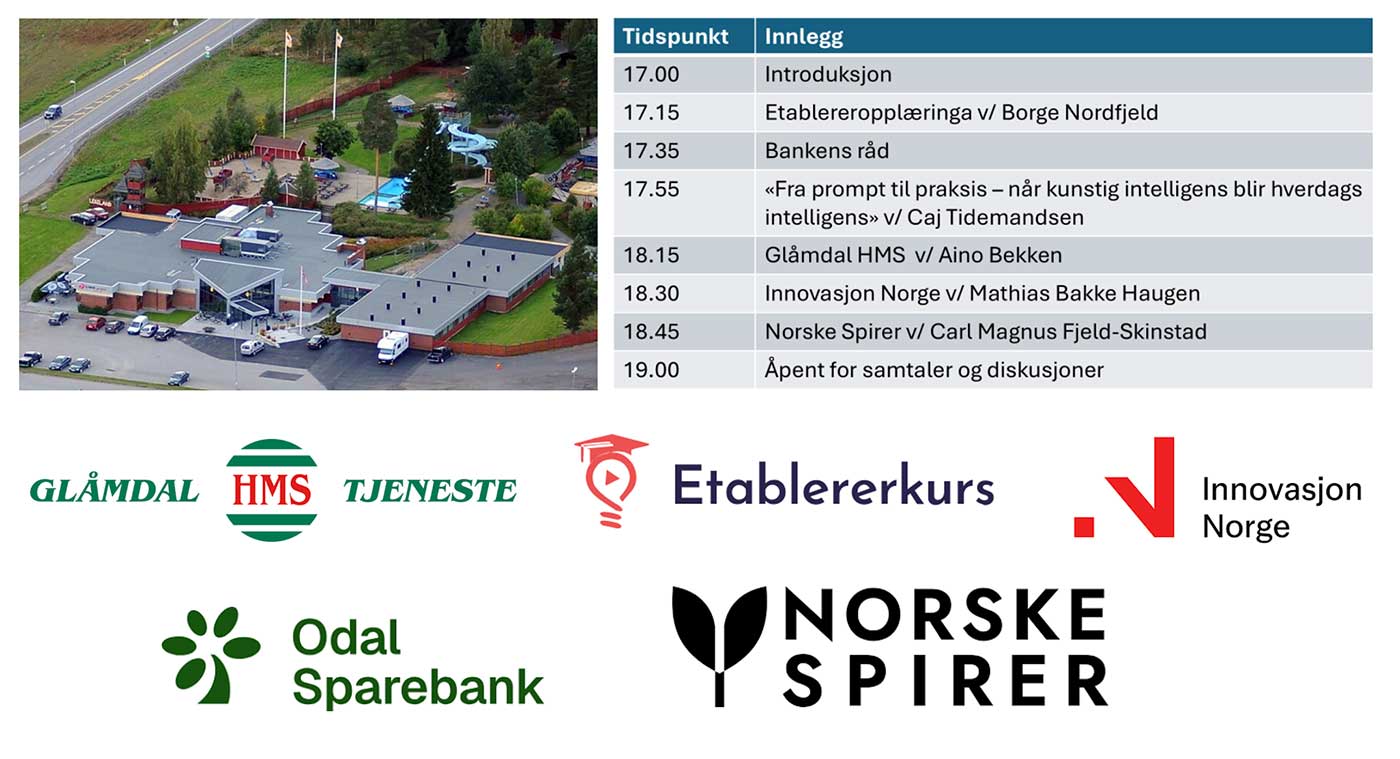 | Tidspunkt | Innlegg |
|---|---|
| 17.00 | Introduksjon |
| 17.15 | Etablereropplæringa v/ Borge Nordfjeld |
| 17.35 | Bankens råd |
| 17.55 | «Fra prompt til praksis – når kunstig intelligens blir hverdags intelligens» v/ Caj Tidemandsen |
| 18.15 | Glåmdal HMS v/ Aino Bekken |
| 18.30 | Innovasjon Norge v/ Mathias Bakke Haugen |
| 18.45 | Norske Spirer v/ Carl Magnus Fjeld-Skinstad |
| 19.00 | Åpent for samtaler og diskusjoner |

GLÅMDAL HMS TJENESTE

Etablererkurs

Innovasjon Norge

Odal Sparebank

NORSKE SPIRER